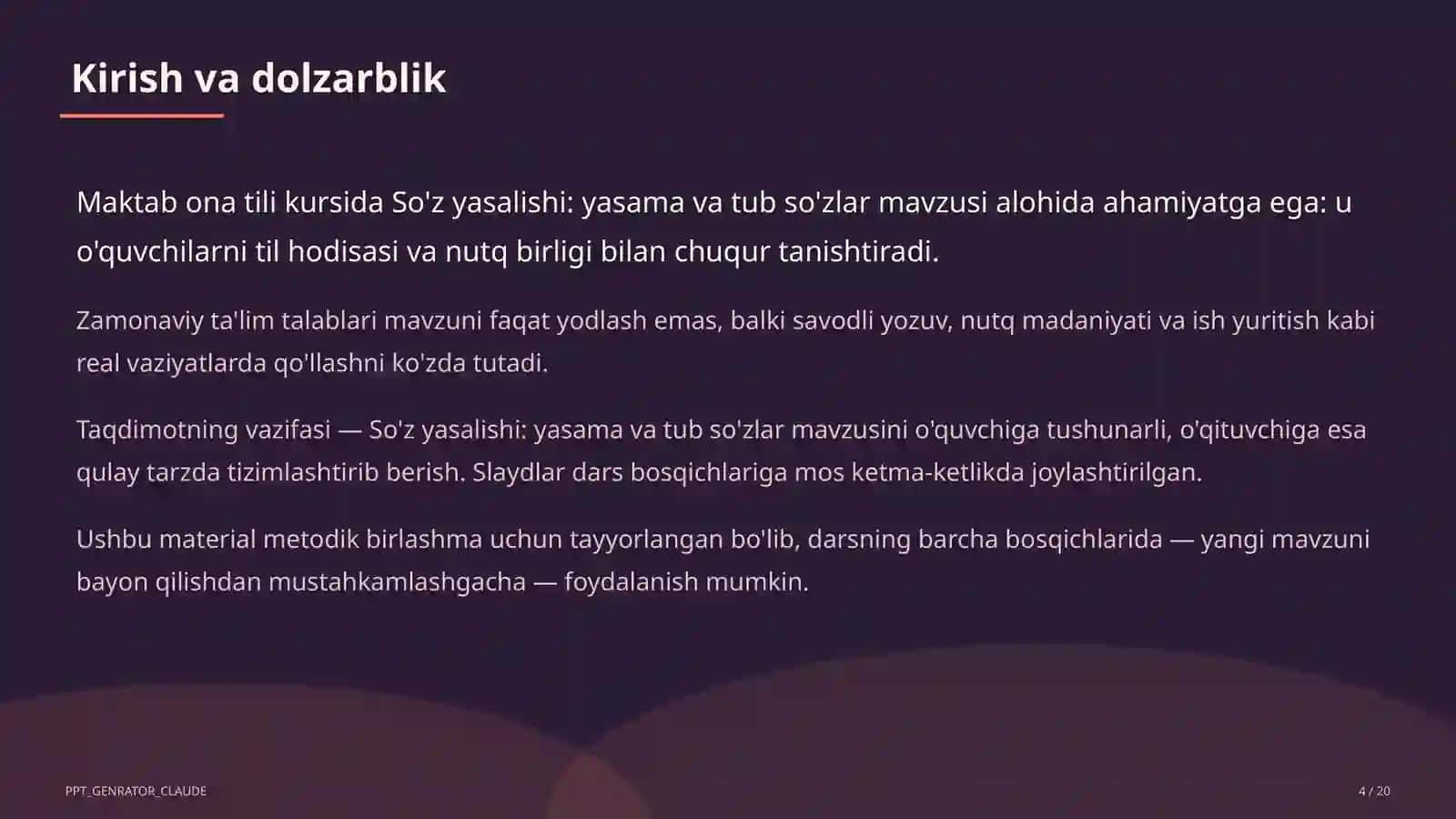 Kirish va dolzarblik

Maktab ona tili kursida So'z yasalishi: yasama va tub so'zlar mavzusi alohida ahamiyatga ega: u o'quvchilarni til hodisasi va nutq birligi bilan chuqur tanishtiradi.

Zamonaviy ta'lim talablari mavzuni faqat yodlash emas, balki savodli yozuv, nutq madaniyati va ish yuritish kabi real vaziyatlarda qo'llashni ko'zda tutadi.

Taqdimotning vazifasi — So'z yasalishi: yasama va tub so'zlar mavzusini o'quvchiga tushunarli, o'qituvchiga esa qulay tarzda tizimlashtirib berish. Slaydlar dars bosqichlariga mos ketma-ketlikda joylashtirilgan.

Ushbu material metodik birlashma uchun tayyorlangan bo'lib, darsning barcha bosqichlarida — yangi mavzuni bayon qilishdan mustahkamlashgacha — foydalanish mumkin.

PPT_GENRATOR_CLAUDE

4 / 20